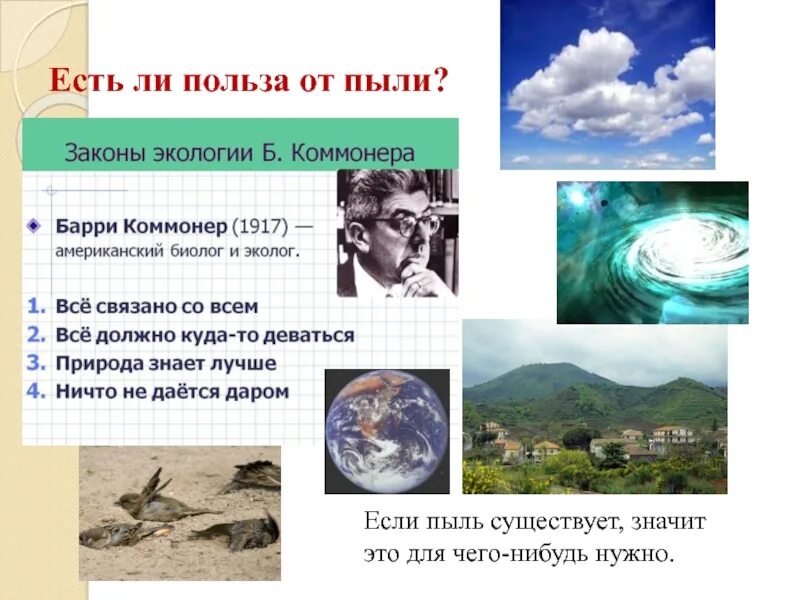 Есть ли польза от пыли?

Законы экологии Б. Коммонера

Барри Коммонер (1917) — американский биолог и эколог.

1. Всё связано со всем
2. Всё должно куда-то деваться
3. Природа знает лучше
4. Ничто не даётся даром

Если пыль существует, значит это для чего-нибудь нужно.